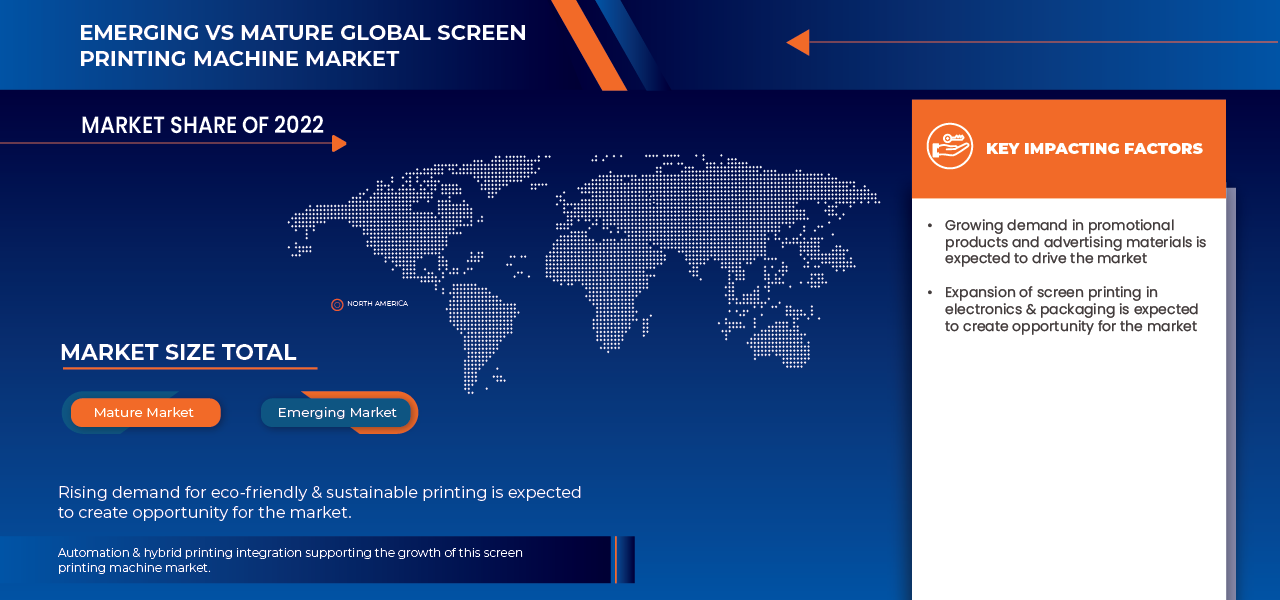 EMERGING VS MATURE GLOBAL SCREEN PRINTING MACHINE MARKET

MARKET SHARE OF 2022

NORTH AMERICA

MARKET SIZE TOTAL

Mature Market

Emerging Market

Rising demand for eco-friendly & sustainable printing is expected to create opportunity for the market.

Automation & hybrid printing integration supporting the growth of this screen printing machine market.

KEY IMPACTING FACTORS

• Growing demand in promotional products and advertising materials is expected to drive the market

• Expansion of screen printing in electronics & packaging is expected to create opportunity for the market